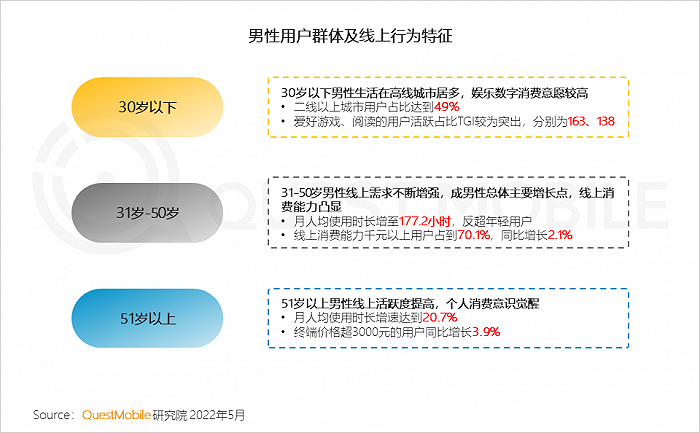 男性用户群体及线上行为特征

30岁以下

30岁以下男性生活在高线城市居多，娱乐数字消费意愿较高
• 二线以上城市用户占比达到49%
• 爱好游戏、阅读的用户活跃占比TGI较为突出，分别为163、138

31岁-50岁

31-50岁男性线上需求不断增强，成男性总体主要增长点，线上消费能力凸显
• 月人均使用时长增至177.2小时，反超年轻用户
• 线上消费能力千元以上用户占到70.1%，同比增长2.1%

51岁以上

51岁以上男性线上活跃度提高，个人消费意识觉醒
• 月人均使用时长增速达到20.7%
• 终端价格超3000元的用户同比增长3.9%

QUEST MOBILE

Source：QuestMobile 研究院 2022年5月